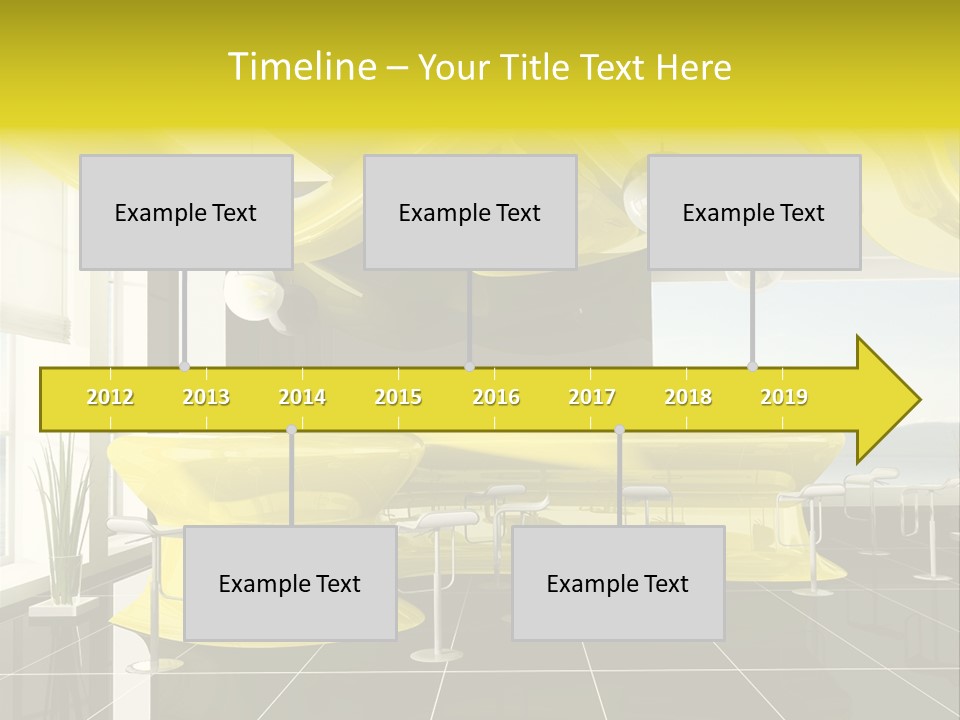 Timeline – Your Title Text Here

Example Text

Example Text

Example Text

2012 2013 2014 2015 2016 2017 2018 2019

Example Text

Example Text